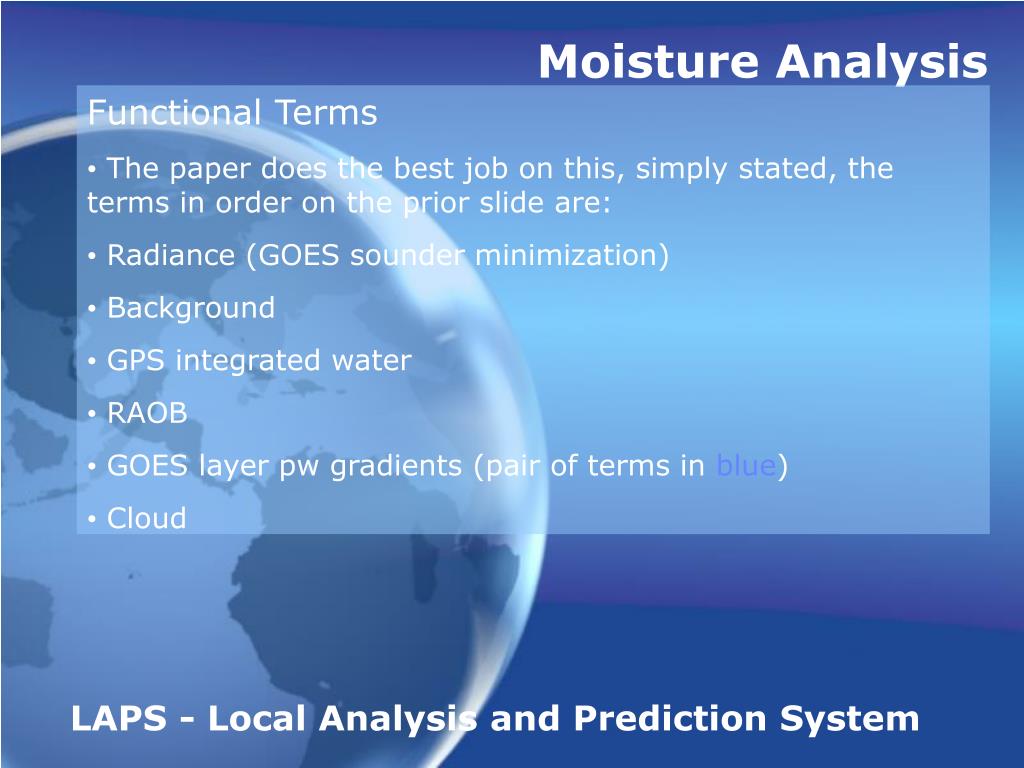 Moisture Analysis

Functional Terms

• The paper does the best job on this, simply stated, the terms in order on the prior slide are:

• Radiance (GOES sounder minimization)

• Background

• GPS integrated water

• RAOB

• GOES layer pw gradients (pair of terms in blue)

• Cloud

LAPS - Local Analysis and Prediction System